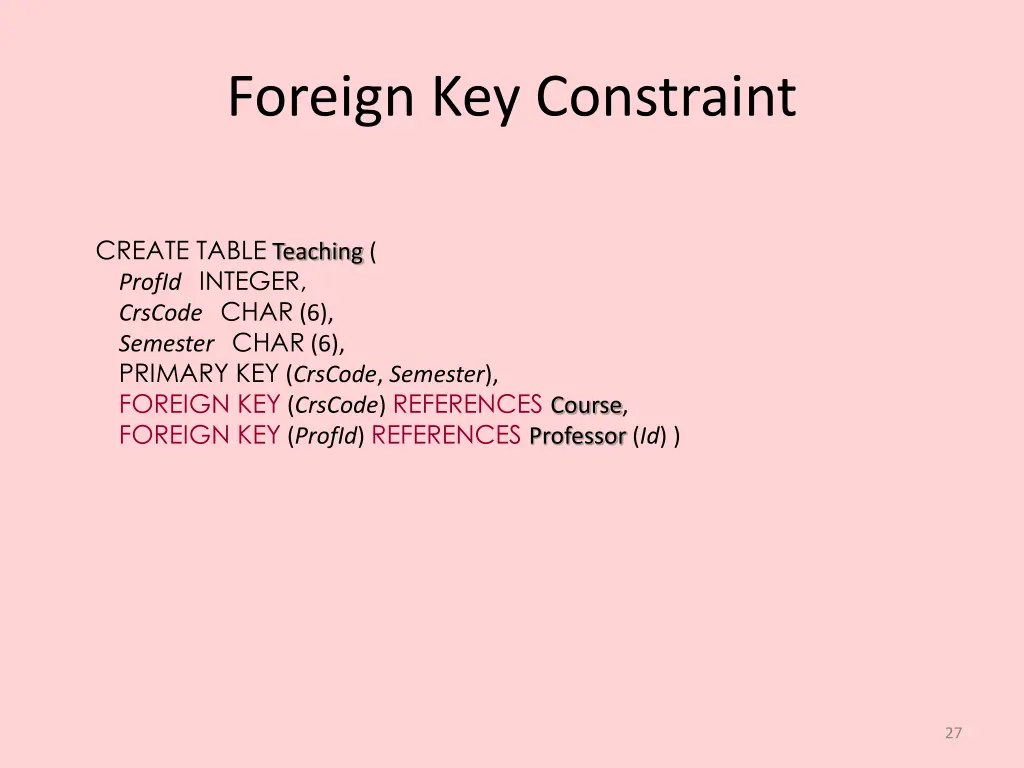 Foreign Key Constraint

CREATE TABLE Teaching (
ProfId INTEGER,
CrsCode CHAR (6),
Semester CHAR (6),
PRIMARY KEY (CrsCode, Semester),
FOREIGN KEY (CrsCode) REFERENCES Course,
FOREIGN KEY (ProfId) REFERENCES Professor (Id) )

27